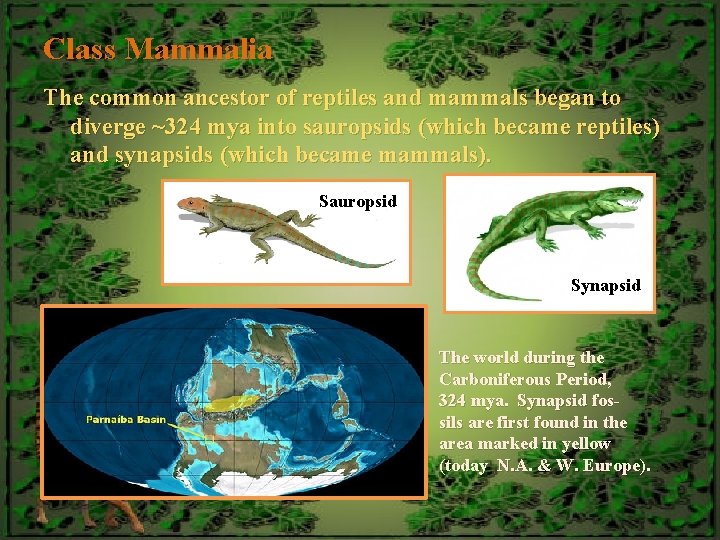 Class Mammalia

The common ancestor of reptiles and mammals began to diverge ~324 mya into sauropsids (which became reptiles) and synapsids (which became mammals).

Sauropsid

Synapsid

Parnaíba Basin

The world during the Carboniferous Period, 324 mya. Synapsid fossils are first found in the area marked in yellow (today N.A. & W. Europe).